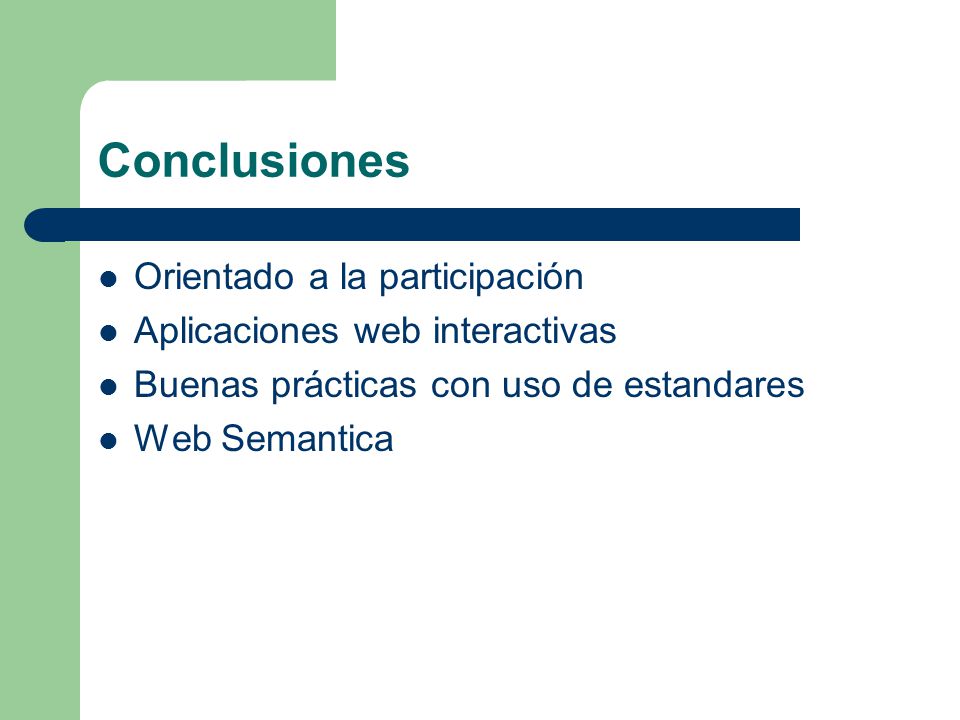 Conclusiones

- Orientado a la participación
- Aplicaciones web interactivas
- Buenas prácticas con uso de estandares
- Web Semantica